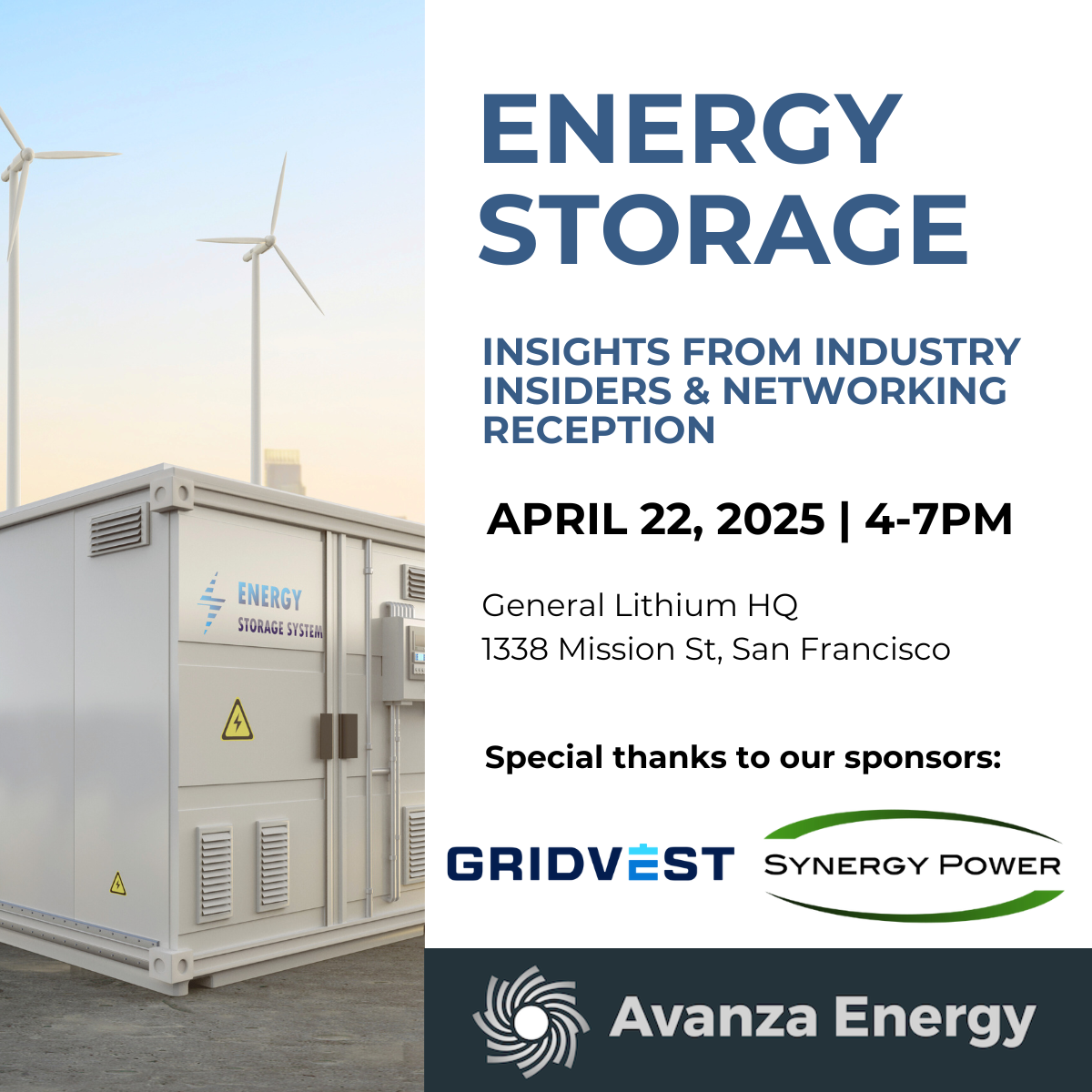 ENERGY STORAGE SYSTEM

ENERGY STORAGE

INSIGHTS FROM INDUSTRY INSIDERS & NETWORKING RECEPTION

APRIL 22, 2025 | 4-7PM

General Lithium HQ
1338 Mission St, San Francisco

Special thanks to our sponsors:

GRIDVEST

SYNERGY POWER

Avanza Energy